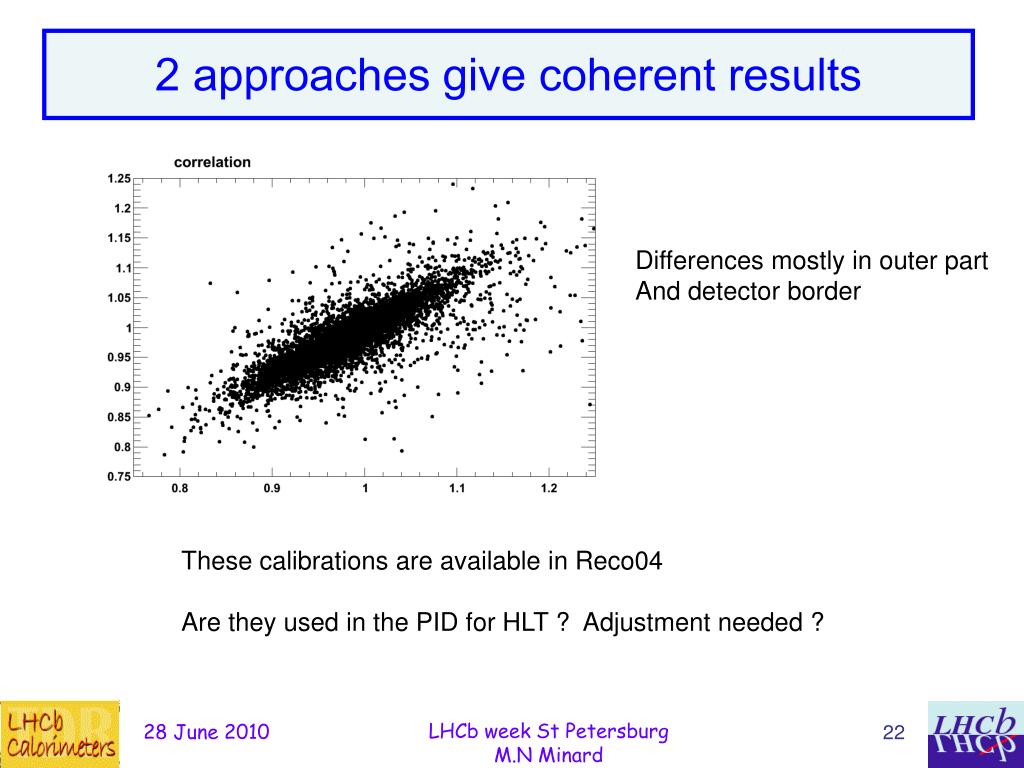 2 approaches give coherent results

correlation

1.25
1.2
1.15
1.1
1.05
1
0.95
0.9
0.85
0.8
0.75

0.8 0.9 1 1.1 1.2

Differences mostly in outer part
And detector border

These calibrations are available in Reco04

Are they used in the PID for HLT ? Adjustment needed ?

LHCb Calorimeters

28 June 2010

LHCb week St Petersburg
M.N Minard

22

LHCb